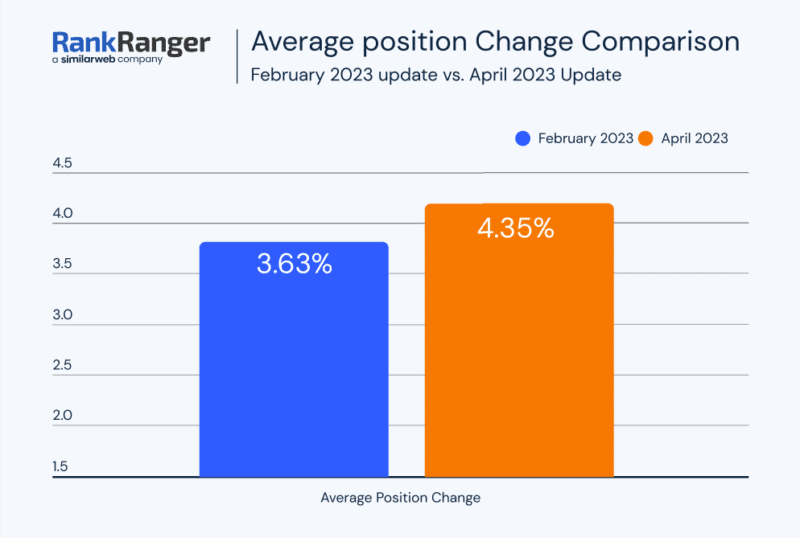 RankRanger
a similarweb company

Average position Change Comparison
February 2023 update vs. April 2023 Update

February 2023 April 2023

4.5
4.0
3.5
3.0
2.5
2.0
1.5

3.63%
4.35%

Average Position Change